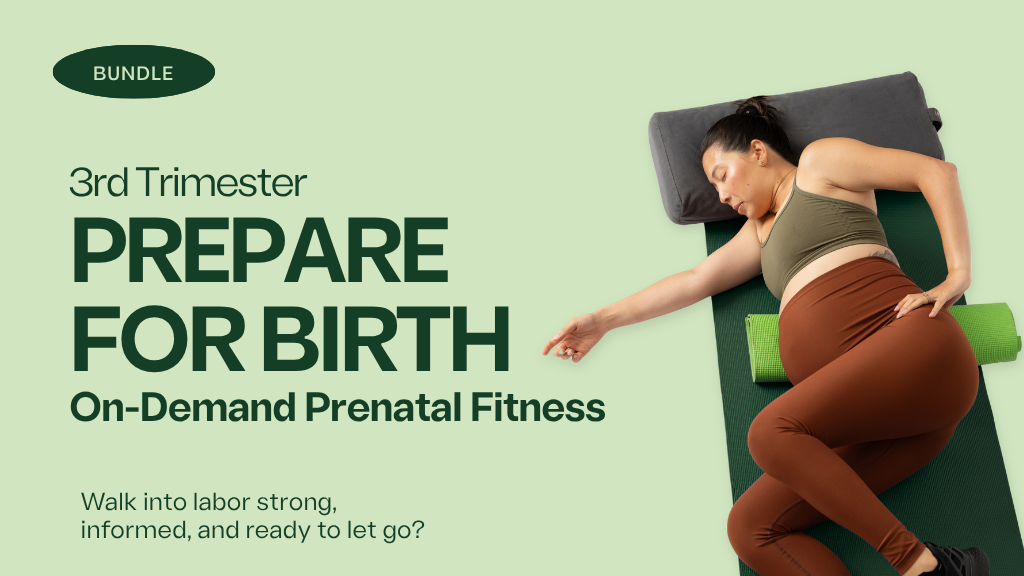 BUNDLE

3rd Trimester

PREPARE FOR BIRTH

On-Demand Prenatal Fitness

Walk into labor strong, informed, and ready to let go?